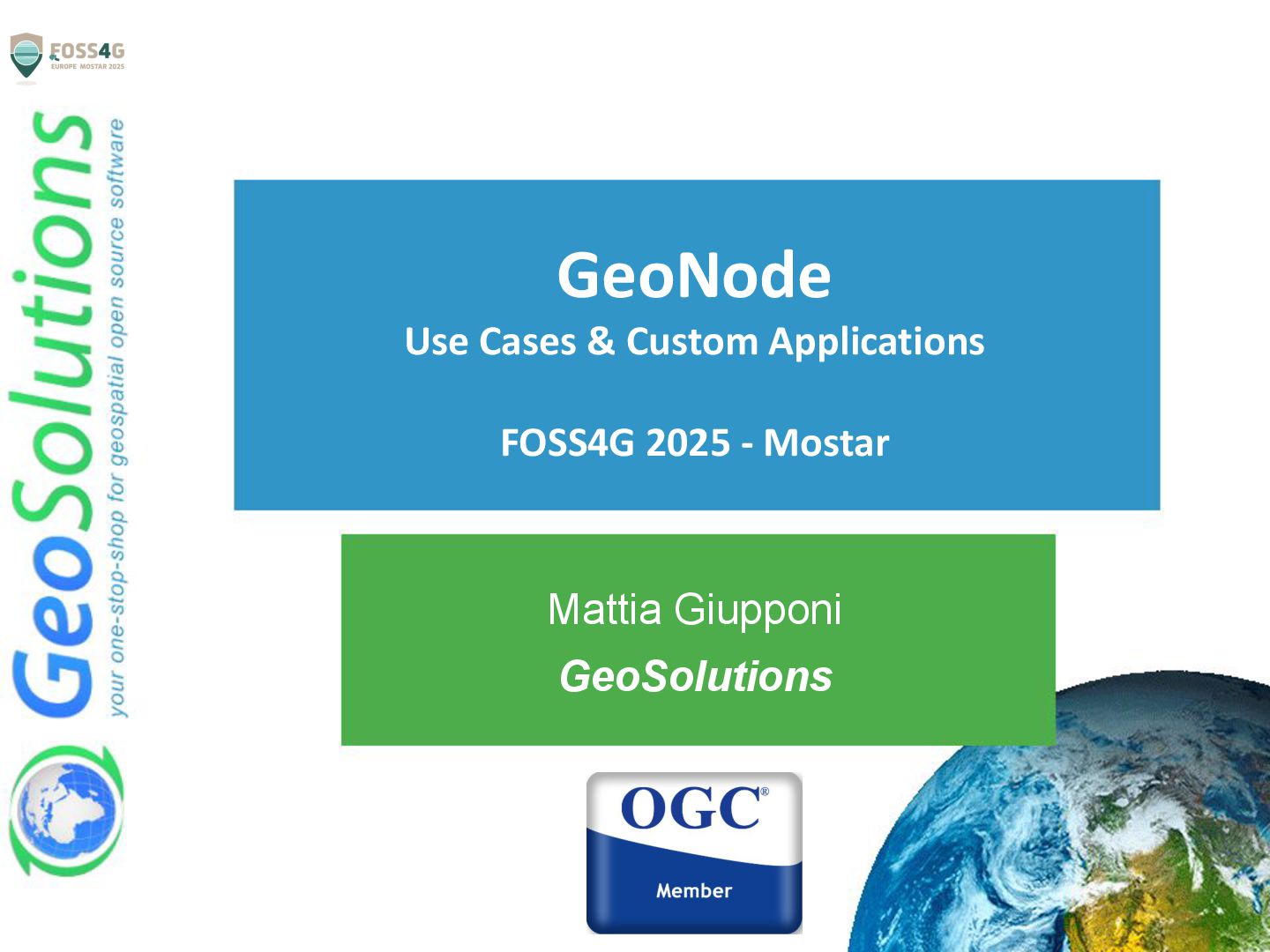 FOSS4G
EUROPE MOSTAR 2025

GeoSolutions
your one-stop-shop for geospatial open source software

GeoNode
Use Cases & Custom Applications

FOSS4G 2025 - Mostar

Mattia Giupponi
GeoSolutions

OGC®
Member